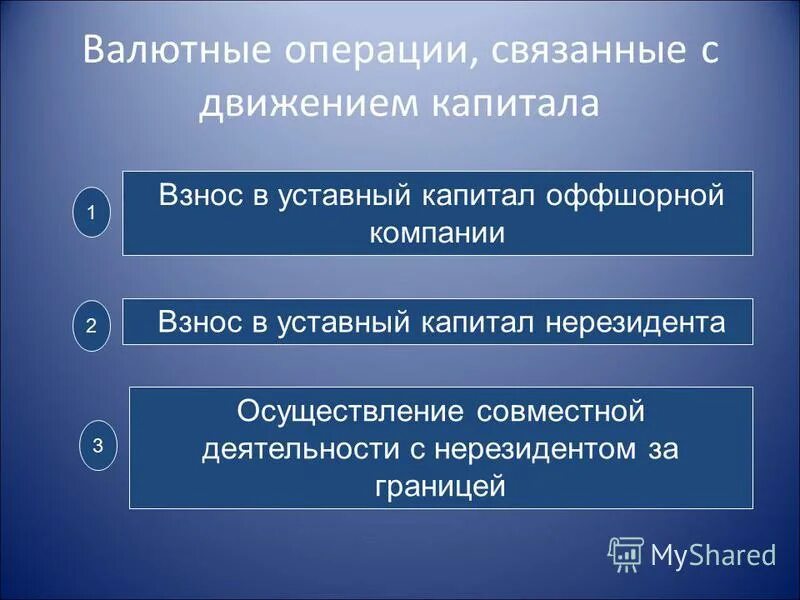 Валютные операции, связанные с движением капитала

1

Взнос в уставный капитал оффшорной компании

2

Взнос в уставный капитал нерезидента

3

Осуществление совместной деятельности с нерезидентом за границей

MyShared